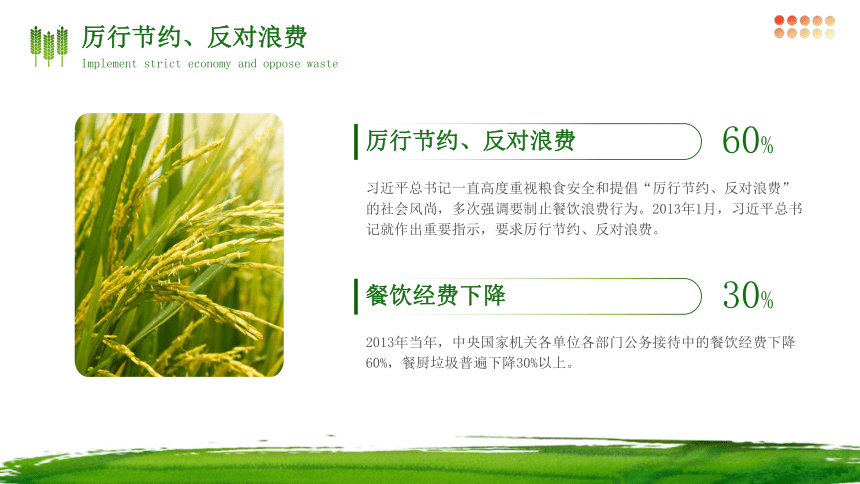 厉行节约、反对浪费
Implement strict economy and oppose waste

厉行节约、反对浪费

60%

习近平总书记一直高度重视粮食安全和提倡“厉行节约、反对浪费”的社会风尚，多次强调要制止餐饮浪费行为。2013年1月，习近平总书记就作出重要指示，要求厉行节约、反对浪费。

餐饮经费下降

30%

2013年当年，中央国家机关各单位各部门公务接待中的餐饮经费下降60%，餐厨垃圾普遍下降30%以上。